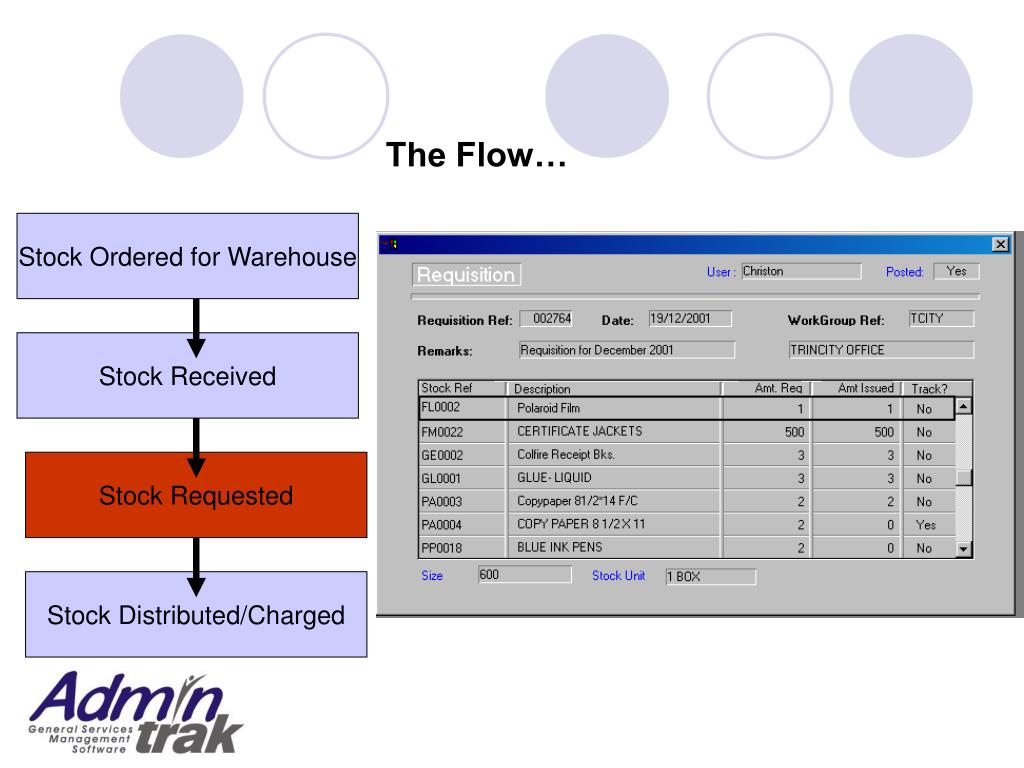 The Flow…

Stock Ordered for Warehouse

Stock Received

Stock Requested

Stock Distributed/Charged

Requisition
User : Christon
Posted: Yes

Requisition Ref: 002764
Date: 19/12/2001
WorkGroup Ref: TCITY
Remarks: Requisition for December 2001
TRINCITY OFFICE

| Stock Ref | Description | Amt. Req | Amt Issued | Track? |
|---|---|---|---|---|
| FL0002 | Polaroid Film | 1 | 1 | No |
| FM0022 | CERTIFICATE JACKETS | 500 | 500 | No |
| GE0002 | Colfire Receipt Bks. | 3 | 3 | No |
| GL0001 | GLUE- LIQUID | 3 | 3 | No |
| PA0003 | Copypaper 81/2"14 F/C | 2 | 2 | No |
| PA0004 | COPY PAPER 8 1/2 X 11 | 2 | 0 | Yes |
| PP0018 | BLUE INK PENS | 2 | 0 | No |

Size 600
Stock Unit 1 BOX

Admin trak
General Services Management Software